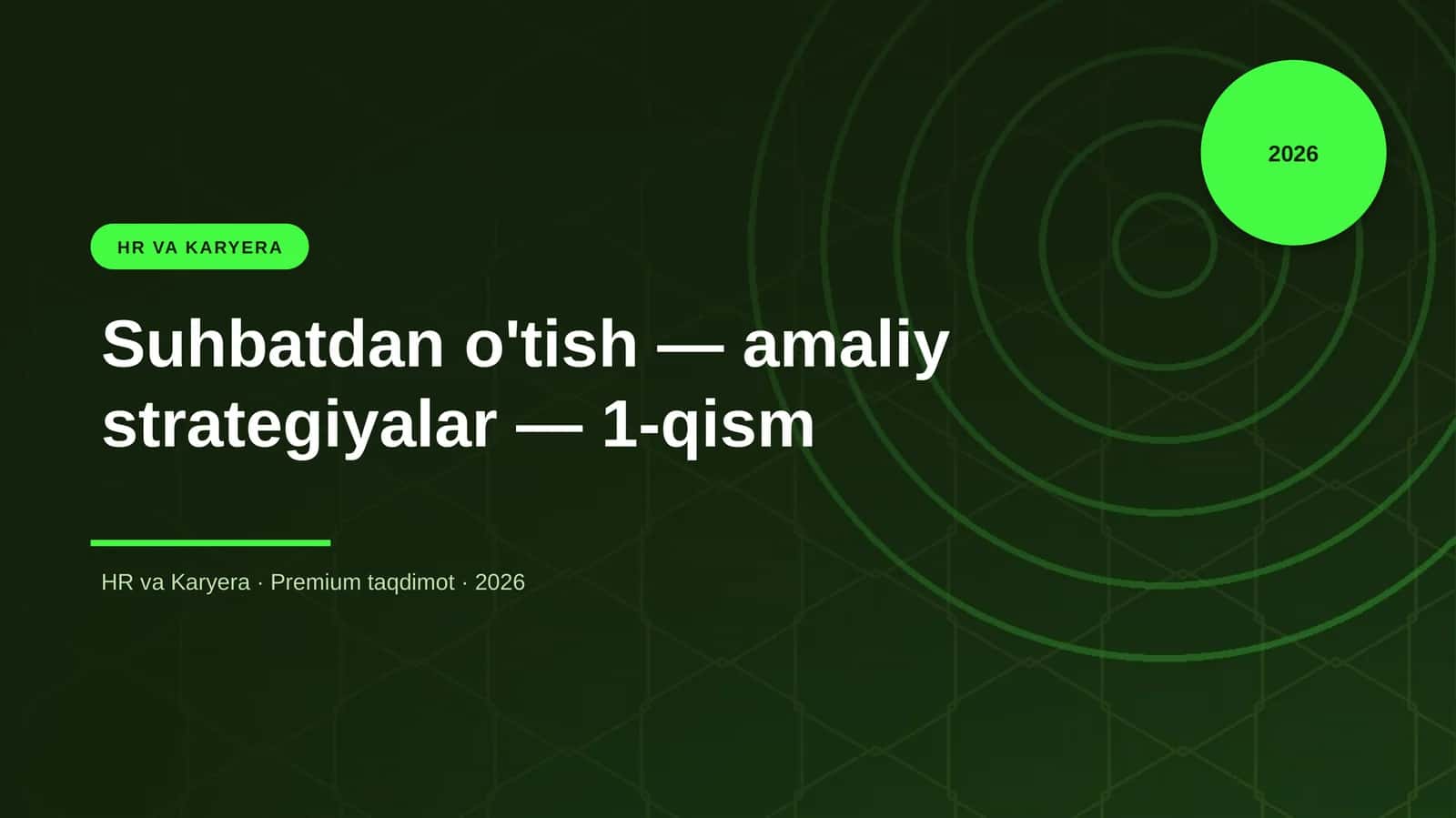 2026

HR VA KARYERA

Suhbatdan o'tish — amaliy strategiyalar — 1-qism

HR va Karyera · Premium taqdimot · 2026